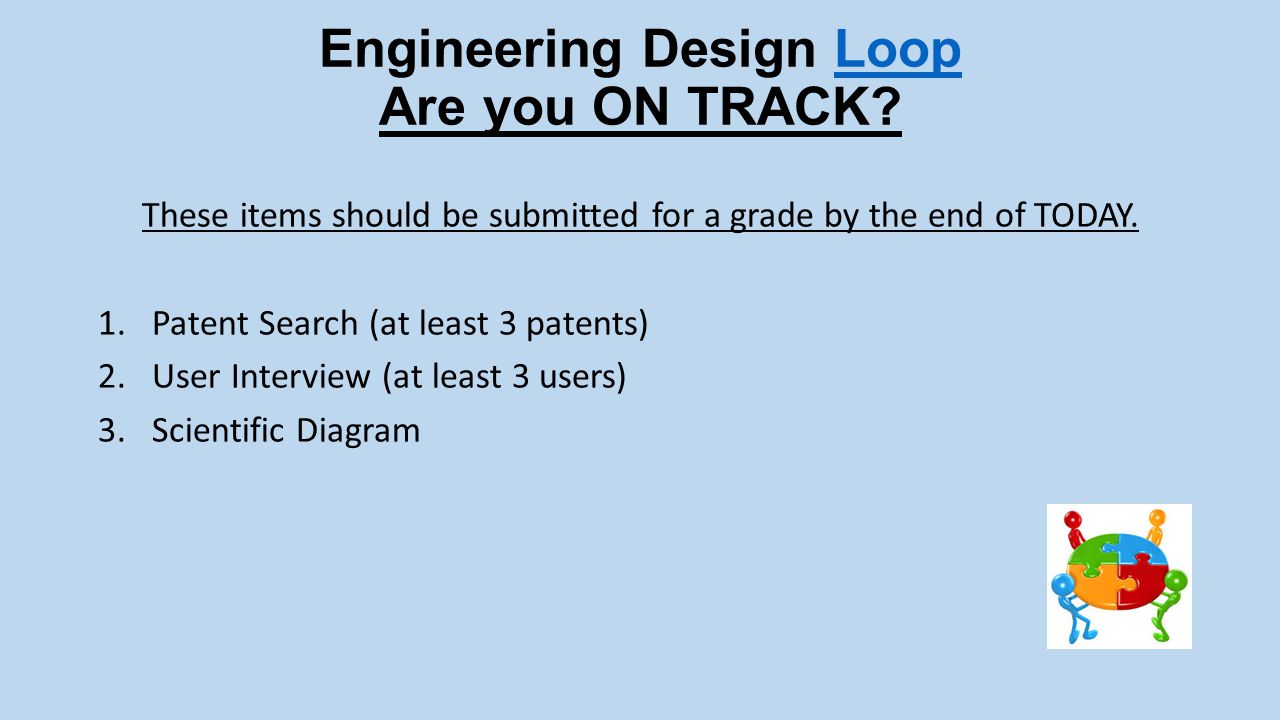 Engineering Design Loop
Are you ON TRACK?

These items should be submitted for a grade by the end of TODAY.

1. Patent Search (at least 3 patents)
2. User Interview (at least 3 users)
3. Scientific Diagram